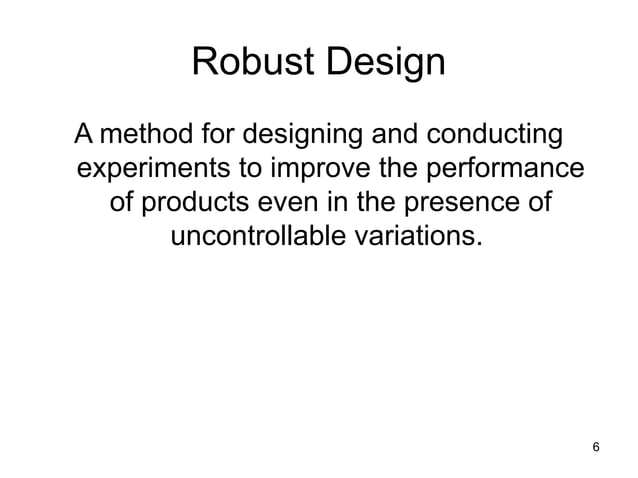 Robust Design

A method for designing and conducting experiments to improve the performance of products even in the presence of uncontrollable variations.

6